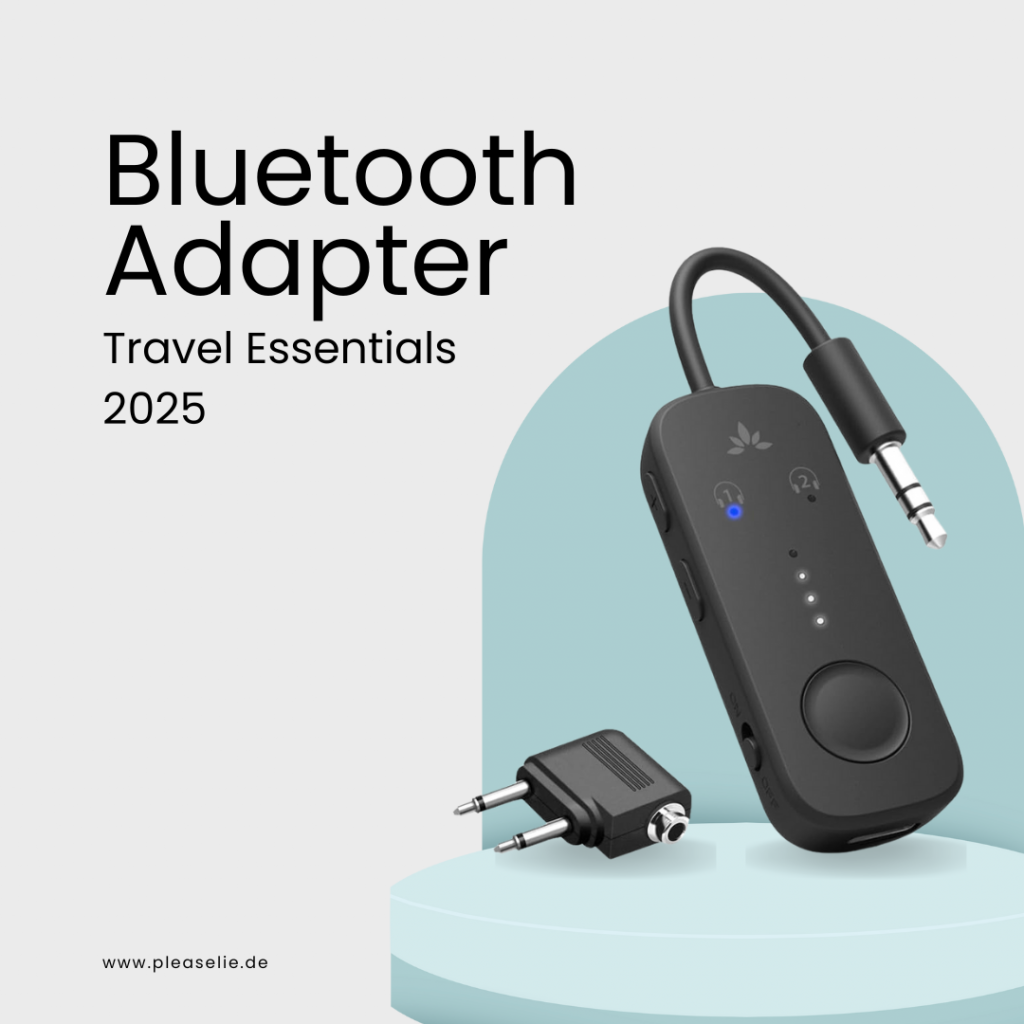 Bluetooth Adapter

Travel Essentials 2025

1

2

www.pleaselie.de